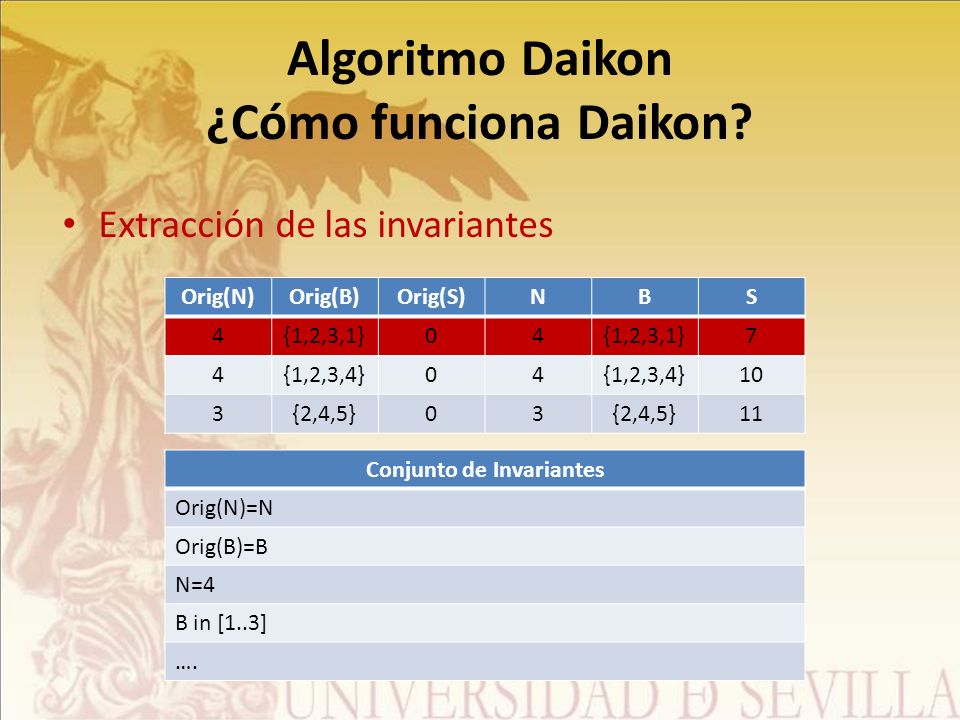 Algoritmo Daikon
¿Cómo funciona Daikon?

• Extracción de las invariantes

| Orig(N) | Orig(B) | Orig(S) | N | B | S |
|---|---|---|---|---|---|
| 4 | {1,2,3,1} | 0 | 4 | {1,2,3,1} | 7 |
| 4 | {1,2,3,4} | 0 | 4 | {1,2,3,4} | 10 |
| 3 | {2,4,5} | 0 | 3 | {2,4,5} | 11 |

| Conjunto de Invariantes |
|---|
| Orig(N)=N |
| Orig(B)=B |
| N=4 |
| B in [1..3] |
| …. |

UNIVERSIDAD Ð SEVILLA